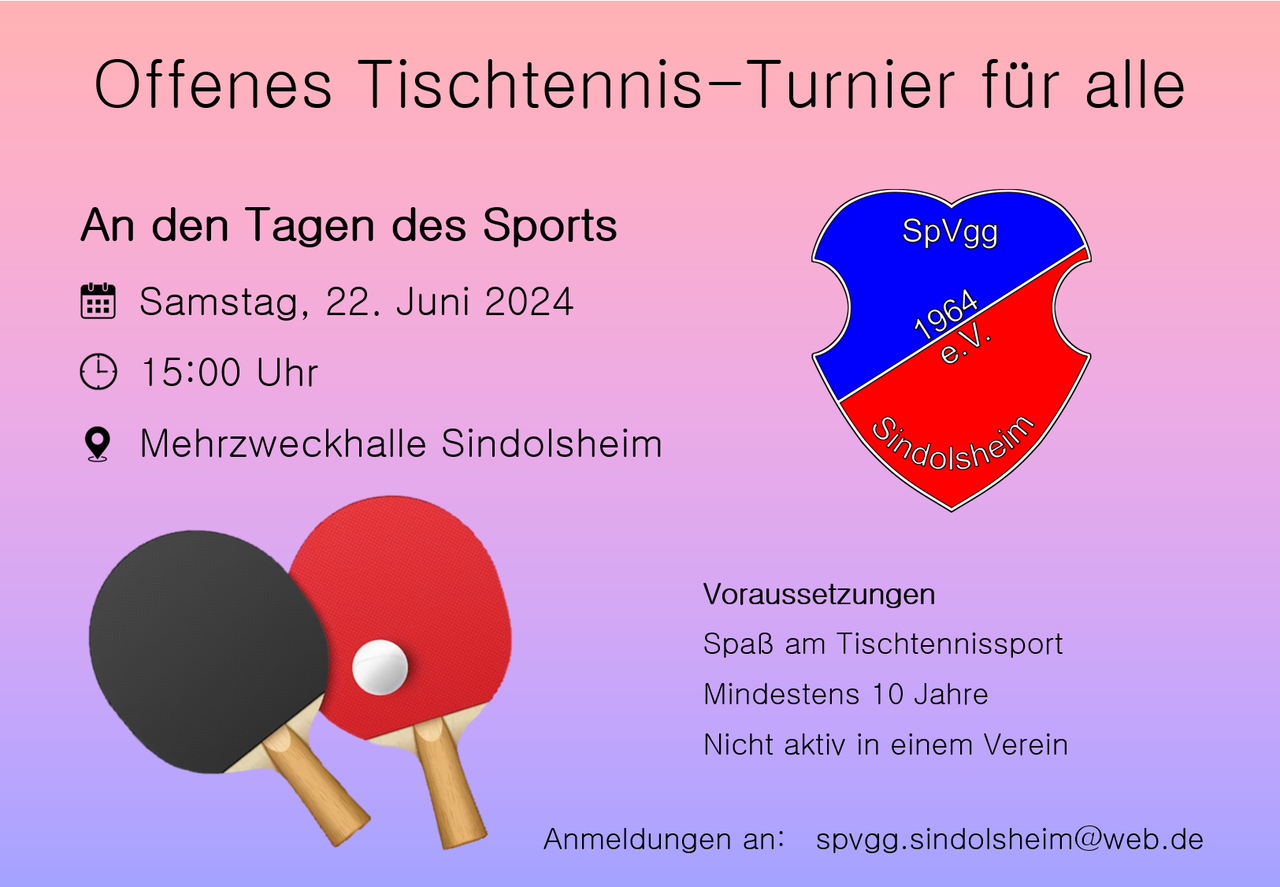 Offenes Tischtennis-Turnier für alle

An den Tagen des Sports

Samstag, 22. Juni 2024

15:00 Uhr

Mehrzweckhalle Sindolsheim

SpVgg
1964
e.V.
Sindolsheim

Voraussetzungen
Spaß am Tischtennissport
Mindestens 10 Jahre
Nicht aktiv in einem Verein

Anmeldungen an: spvgg.sindolsheim@web.de